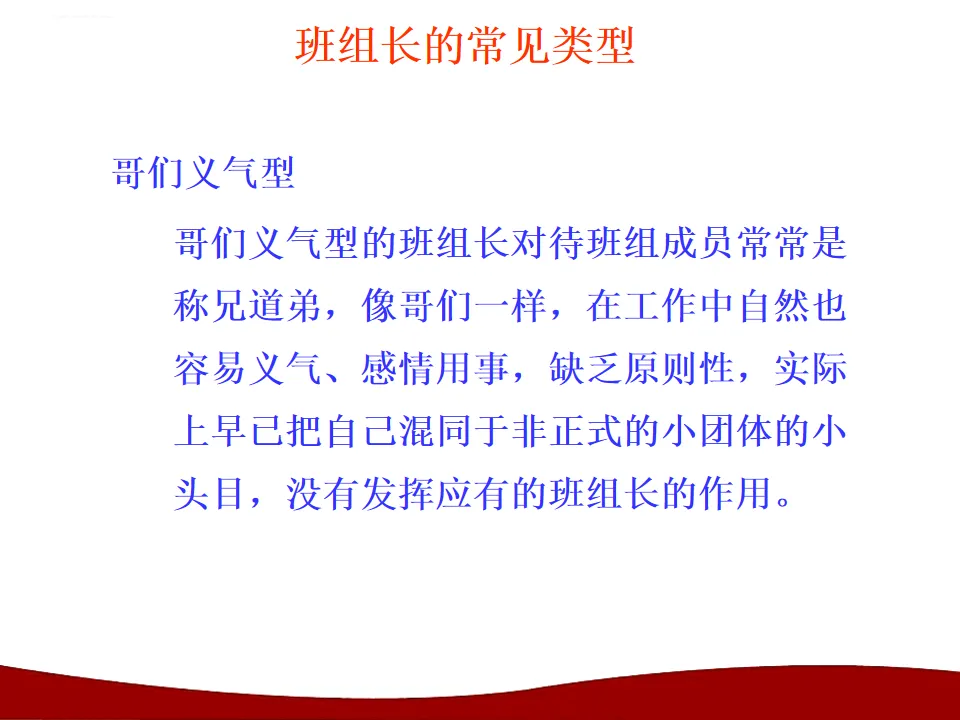 班组长的常见类型

哥们义气型

哥们义气型的班组长对待班组成员常常是称兄道弟，像哥们一样，在工作中自然也容易义气、感情用事，缺乏原则性，实际上早已把自己混同于非正式的小团体的小头目，没有发挥应有的班组长的作用。